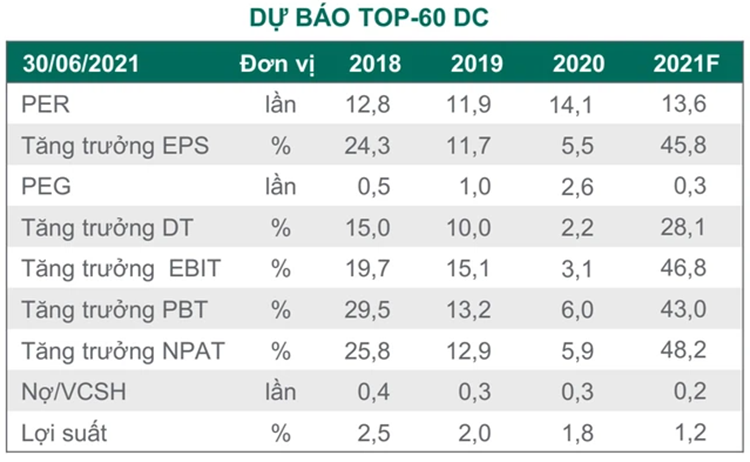 DỰ BÁO TOP-60 DC

| 30/06/2021 | Đơn vị | 2018 | 2019 | 2020 | 2021F |
|---|---|---|---|---|---|
| PER | lần | 12,8 | 11,9 | 14,1 | 13,6 |
| Tăng trưởng EPS | % | 24,3 | 11,7 | 5,5 | 45,8 |
| PEG | lần | 0,5 | 1,0 | 2,6 | 0,3 |
| Tăng trưởng DT | % | 15,0 | 10,0 | 2,2 | 28,1 |
| Tăng trưởng EBIT | % | 19,7 | 15,1 | 3,1 | 46,8 |
| Tăng trưởng PBT | % | 29,5 | 13,2 | 6,0 | 43,0 |
| Tăng trưởng NPAT | % | 25,8 | 12,9 | 5,9 | 48,2 |
| Nợ/VCSH | lần | 0,4 | 0,3 | 0,3 | 0,2 |
| Lợi suất | % | 2,5 | 2,0 | 1,8 | 1,2 |